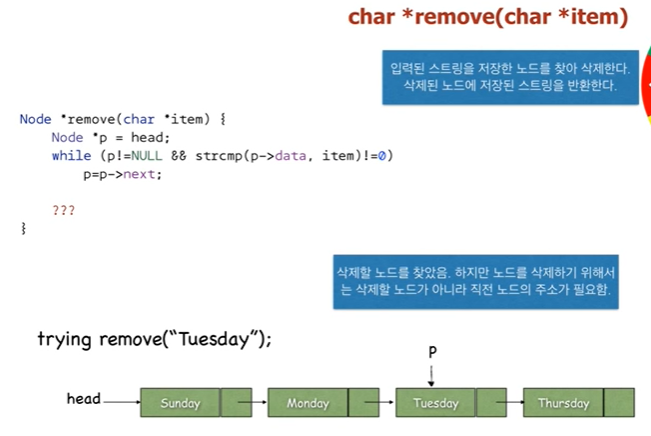 char *remove(char *item)

입력된 스트링을 저장한 노드를 찾아 삭제한다. 삭제된 노드에 저장된 스트링을 반환한다.

Node *remove(char *item) {
    Node *p = head;
    while (p!=NULL && strcmp(p->data, item)!=0)
        p=p->next;

    ???
}

삭제할 노드를 찾았음. 하지만 노드를 삭제하기 위해서는 삭제할 노드가 아니라 직전 노드의 주소가 필요함.

trying remove("Tuesday");

p

head

Sunday

Monday

Tuesday

Thursday